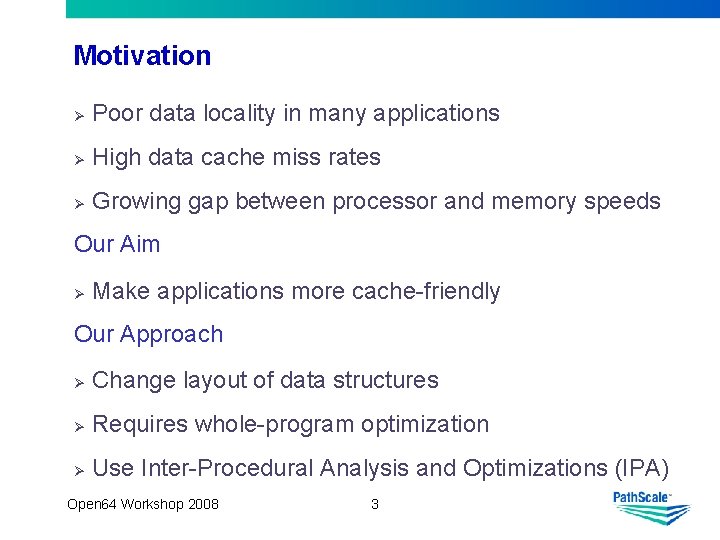 Motivation

➢ Poor data locality in many applications

➢ High data cache miss rates

➢ Growing gap between processor and memory speeds

Our Aim

➢ Make applications more cache-friendly

Our Approach

➢ Change layout of data structures

➢ Requires whole-program optimization

➢ Use Inter-Procedural Analysis and Optimizations (IPA)

Open64 Workshop 2008

3

PathScale™